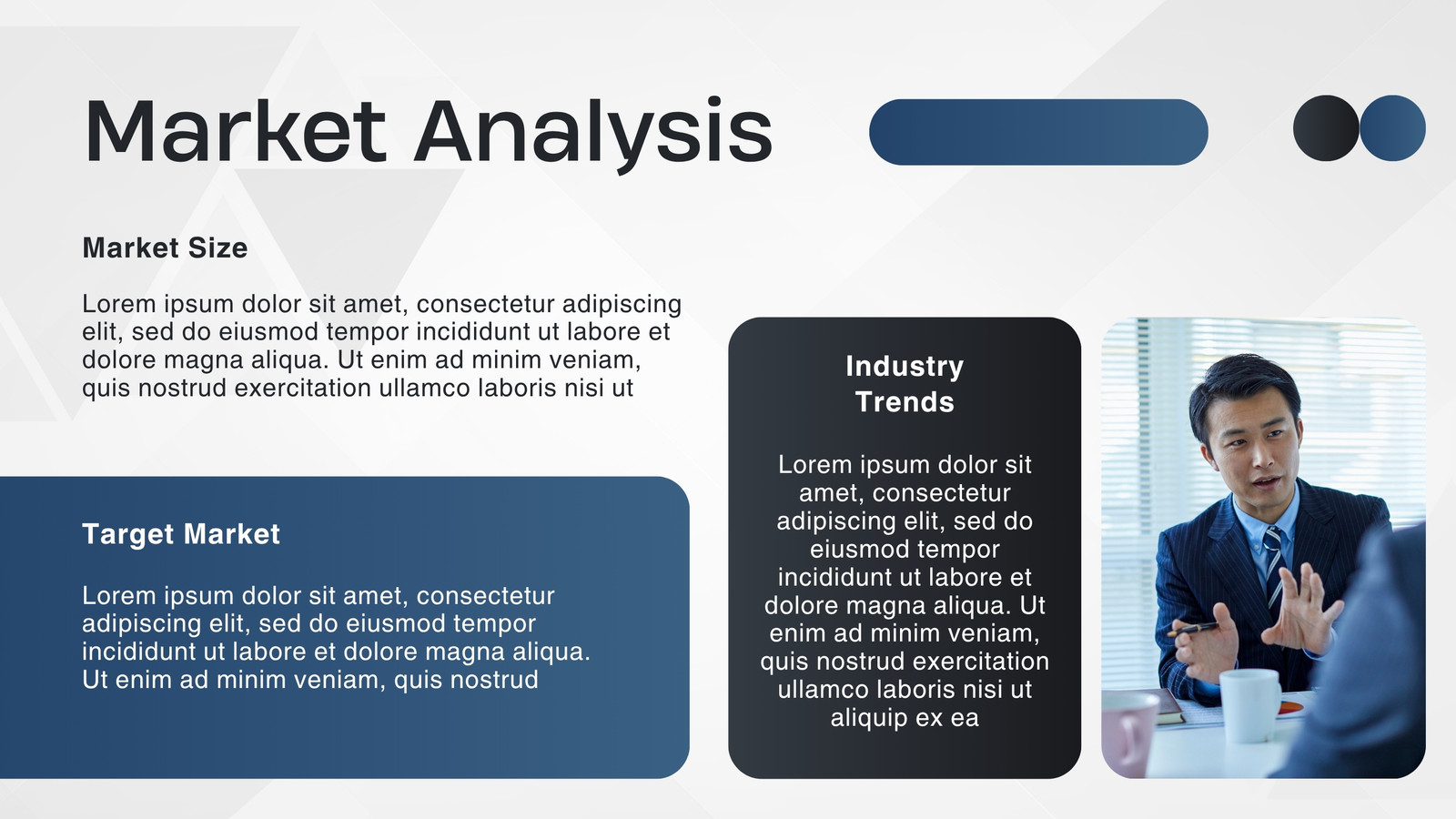 Market Analysis

Market Size

Lorem ipsum dolor sit amet, consectetur adipiscing elit, sed do eiusmod tempor incididunt ut labore et dolore magna aliqua. Ut enim ad minim veniam, quis nostrud exercitation ullamco laboris nisi ut

Target Market

Lorem ipsum dolor sit amet, consectetur adipiscing elit, sed do eiusmod tempor incididunt ut labore et dolore magna aliqua. Ut enim ad minim veniam, quis nostrud

Industry Trends

Lorem ipsum dolor sit amet, consectetur adipiscing elit, sed do eiusmod tempor incididunt ut labore et dolore magna aliqua. Ut enim ad minim veniam, quis nostrud exercitation ullamco laboris nisi ut aliquip ex ea